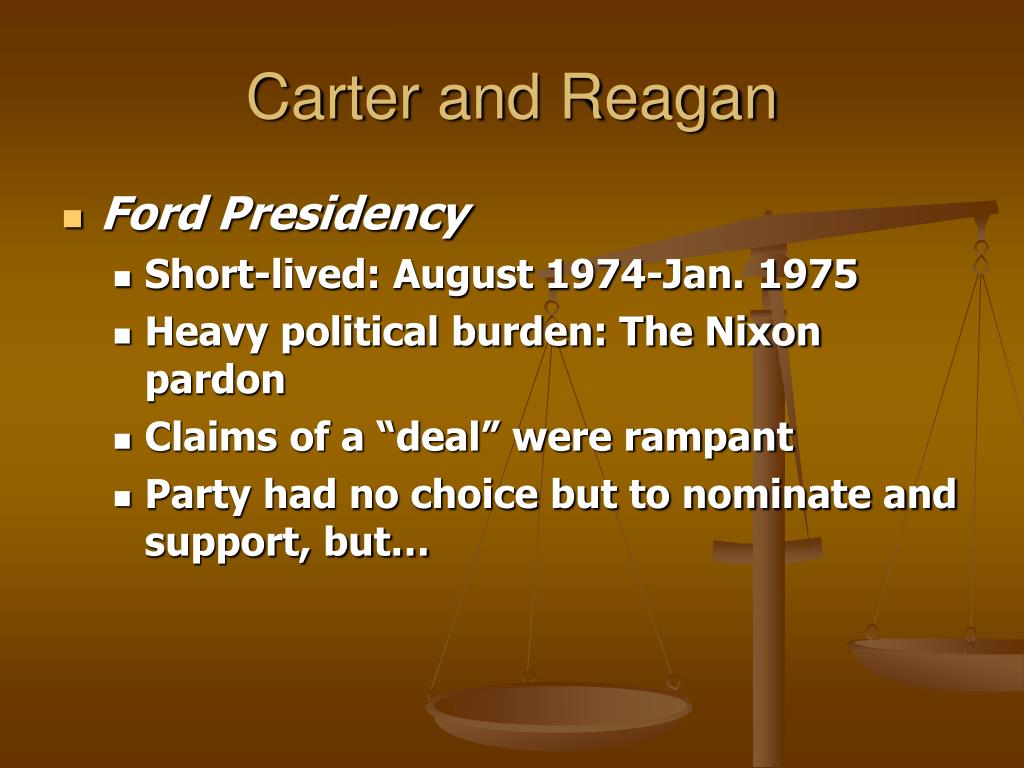 Carter and Reagan

Ford Presidency

Short-lived: August 1974-Jan. 1975

Heavy political burden: The Nixon pardon

Claims of a “deal” were rampant

Party had no choice but to nominate and support, but…